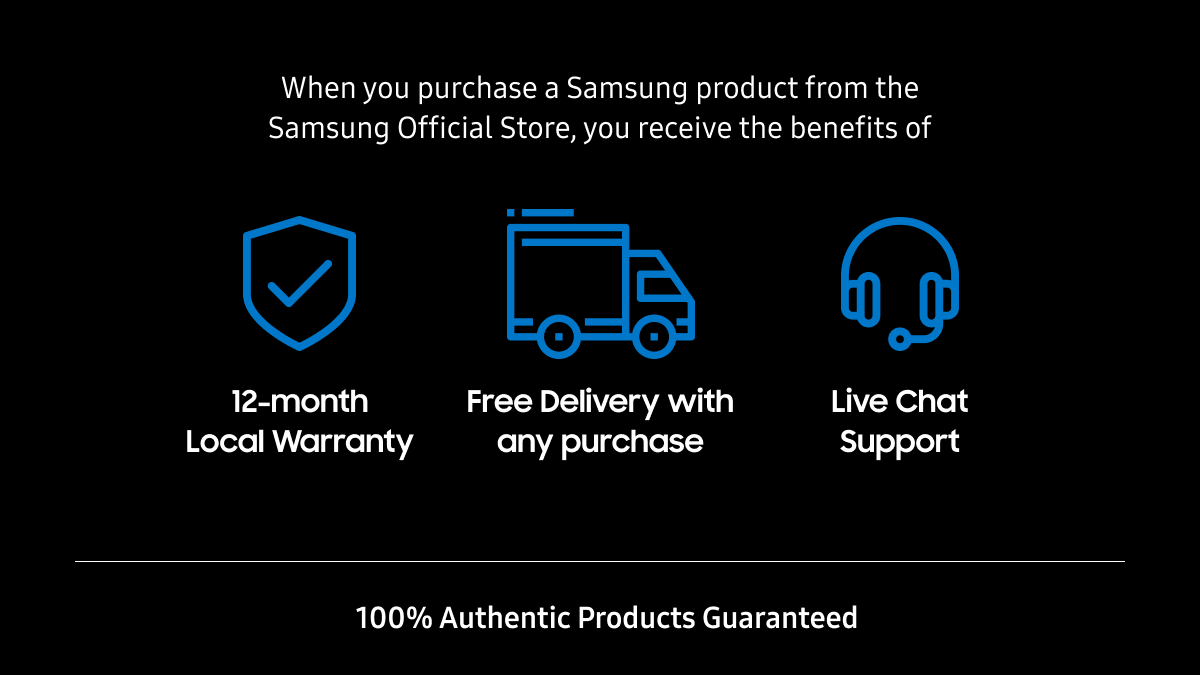 When you purchase a Samsung product from the Samsung Official Store, you receive the benefits of

12-month Local Warranty

Free Delivery with any purchase

Live Chat Support

100% Authentic Products Guaranteed